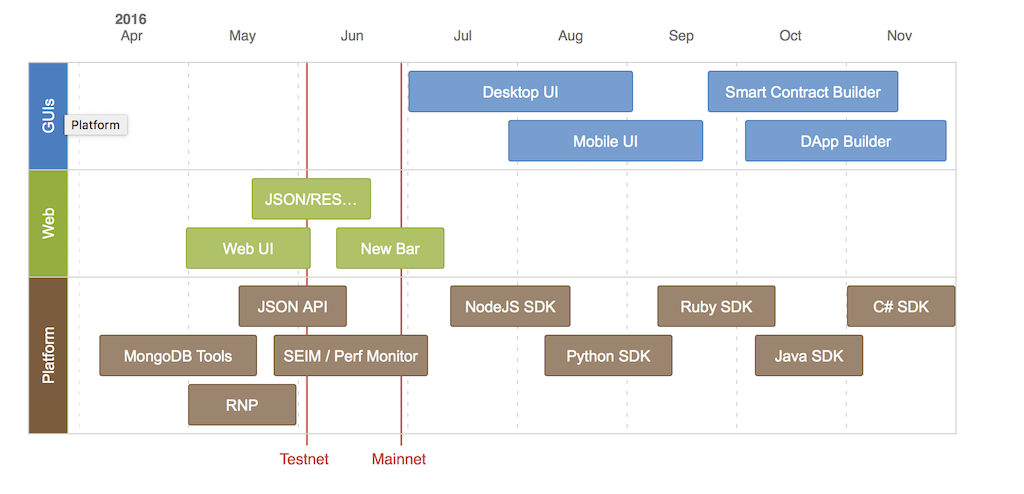 2016
Apr May Jun Jul Aug Sep Oct Nov

GUIs
Platform
Desktop UI
Smart Contract Builder
Mobile UI
DApp Builder

Web
JSON/RES...
Web UI
New Bar

Platform
JSON API
NodeJS SDK
Ruby SDK
C# SDK
MongoDB Tools
SEIM / Perf Monitor
Python SDK
Java SDK
RNP

Testnet
Mainnet